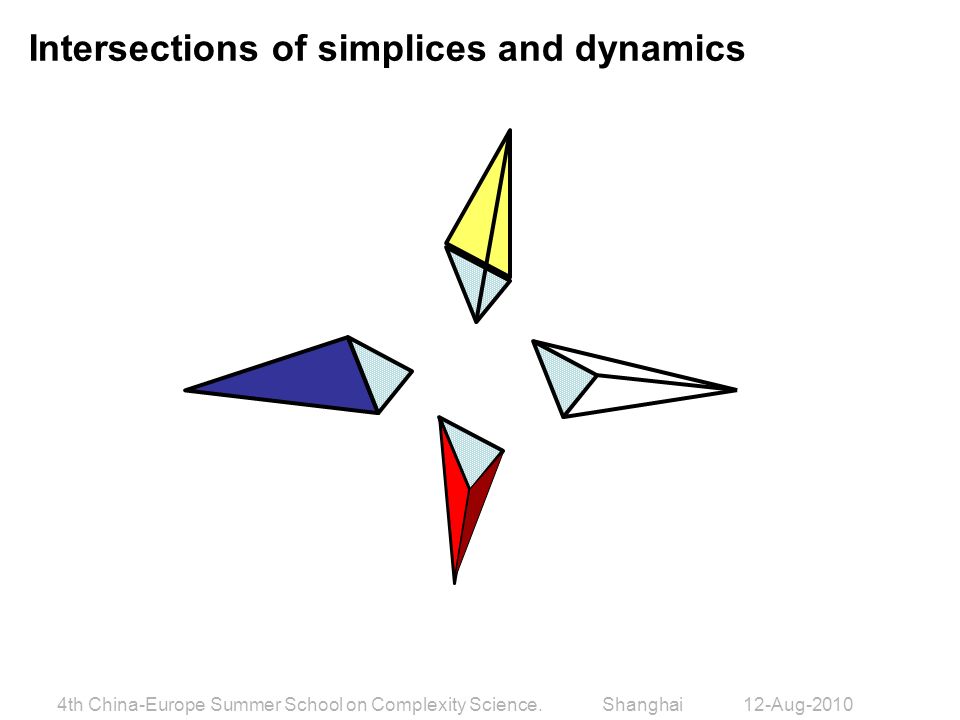 Intersections of simplices and dynamics

4th China-Europe Summer School on Complexity Science. Shanghai 12-Aug-2010